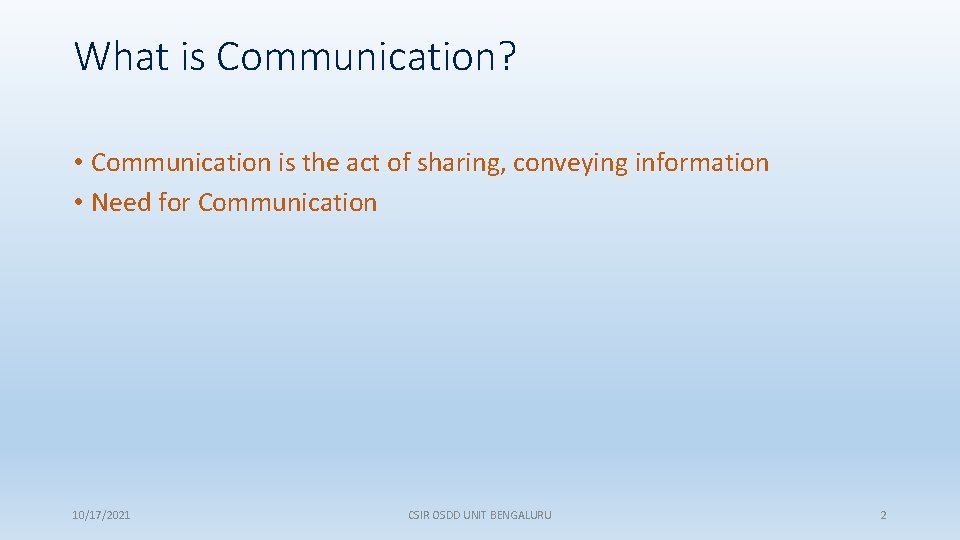 What is Communication?

• Communication is the act of sharing, conveying information
• Need for Communication

10/17/2021

CSIR OSDD UNIT BENGALURU

2